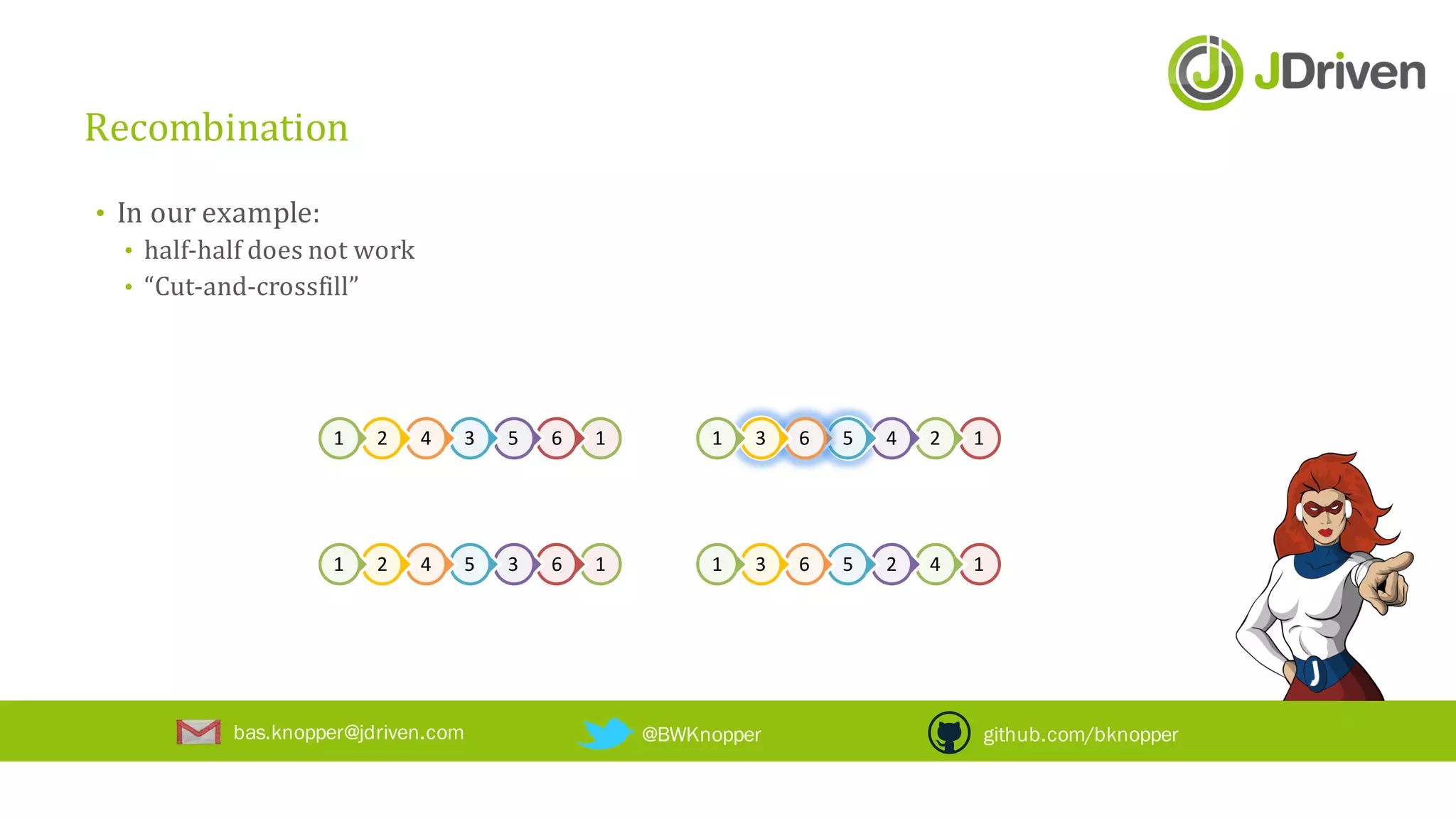 JDriven

Recombination

• In our example:
  • half-half does not work
  • “Cut-and-crossfill”

1 2 4 3 5 6 1

1 3 6 5 4 2 1

1 2 4 5 3 6 1

1 3 6 5 2 4 1

bas.knopper@jdriven.com @BWKnopper github.com/bknopper